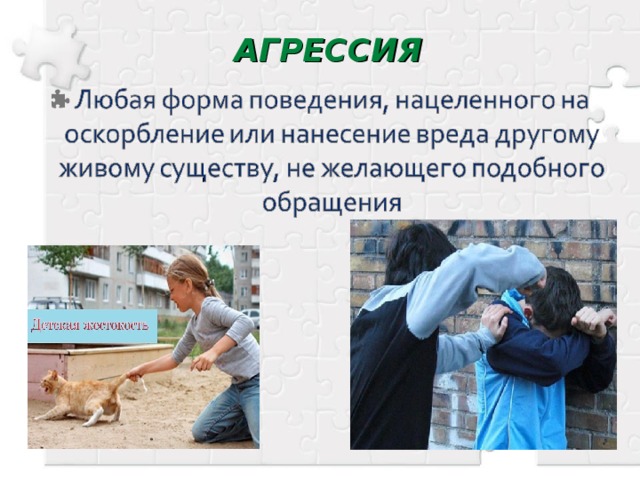 АГРЕССИЯ

Любая форма поведения, нацеленного на оскорбление или нанесение вреда другому живому существу, не желающего подобного обращения

Детская жестокость